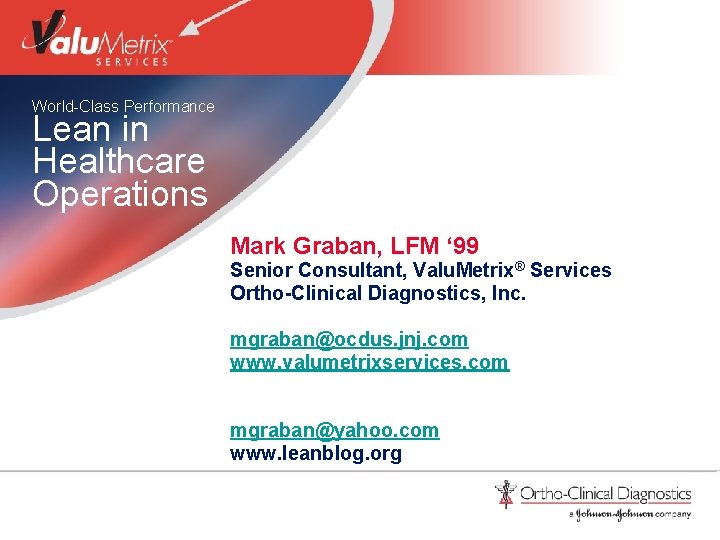 ValuMetrix
SERVICES

World-Class Performance
Lean in Healthcare Operations

Mark Graban, LFM ‘99
Senior Consultant, ValuMetrix® Services
Ortho-Clinical Diagnostics, Inc.

mgraban@ocdus.jnj.com
www.valumetrixservices.com

mgraban@yahoo.com
www.leanblog.org

Ortho-Clinical Diagnostics
a Johnson-Johnson company